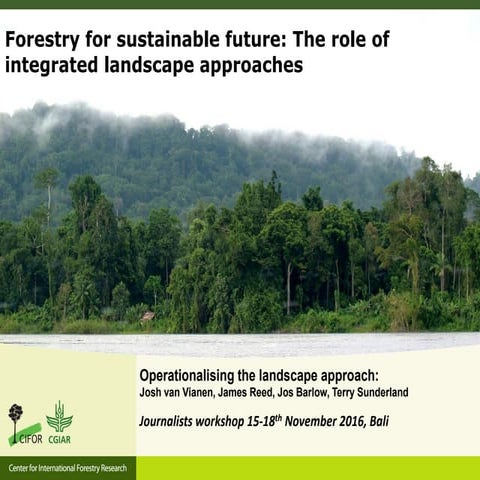 Forestry for sustainable future: The role of integrated landscape approaches

Operationalising the landscape approach:
Josh van Vianen, James Reed, Jos Barlow, Terry Sunderland

Journalists workshop 15-18$^{th}$ November 2016, Bali

CIFOR CGIAR

Center for International Forestry Research